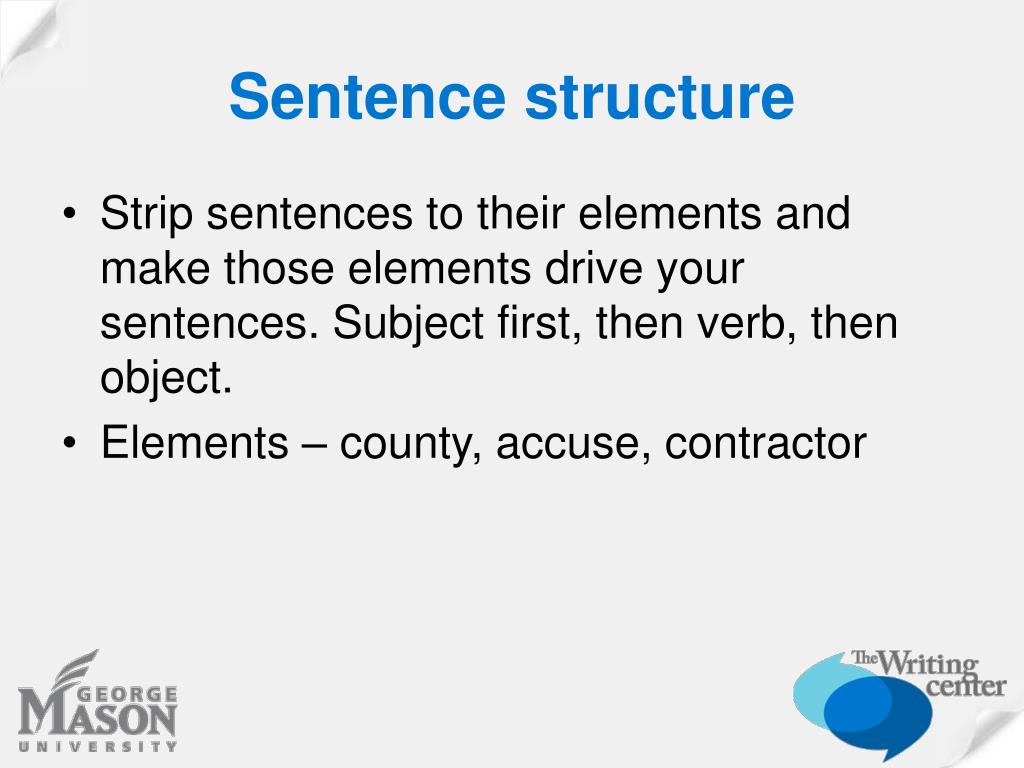 Sentence structure

• Strip sentences to their elements and make those elements drive your sentences. Subject first, then verb, then object.
• Elements – county, accuse, contractor

GEORGE MASON UNIVERSITY

The Writing center